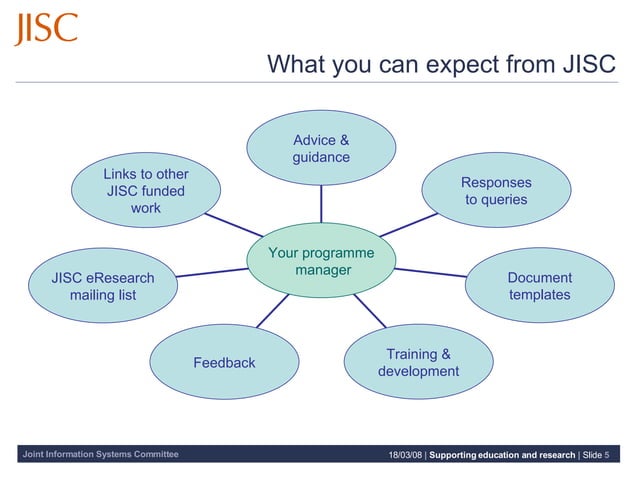 JISC

What you can expect from JISC

Advice & guidance

Links to other JISC funded work

Responses to queries

Your programme manager

JISC eResearch mailing list

Document templates

Feedback

Training & development

Joint Information Systems Committee

18/03/08 | Supporting education and research | Slide 5